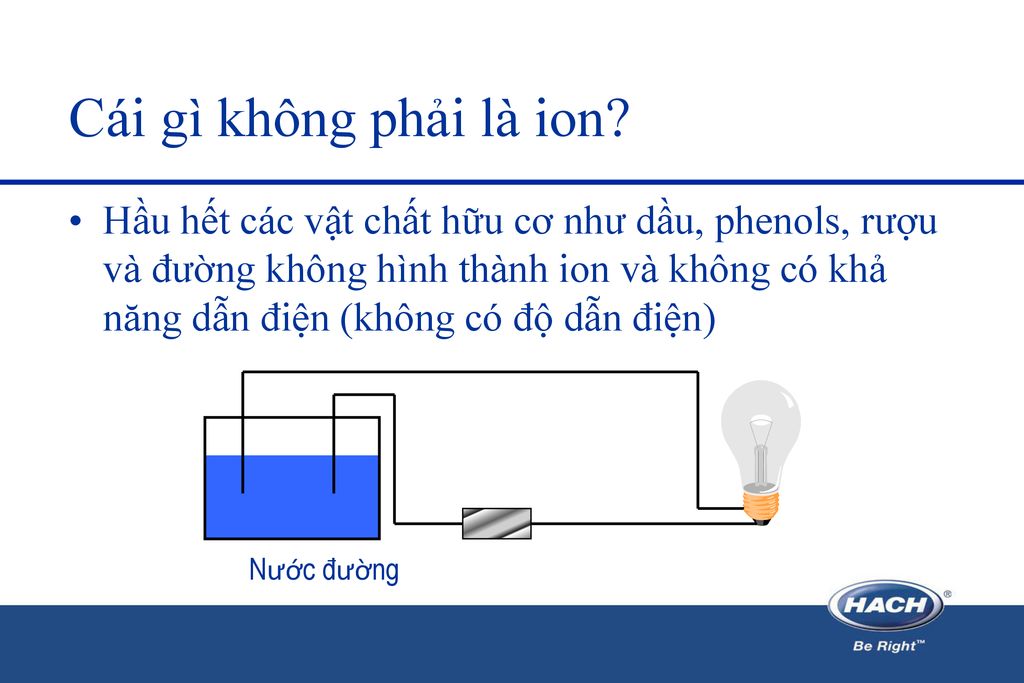 Cái gì không phải là ion?

• Hầu hết các vật chất hữu cơ như dầu, phenols, rượu và đường không hình thành ion và không có khả năng dẫn điện (không có độ dẫn điện)

Nước đường

HACH®
Be Right™